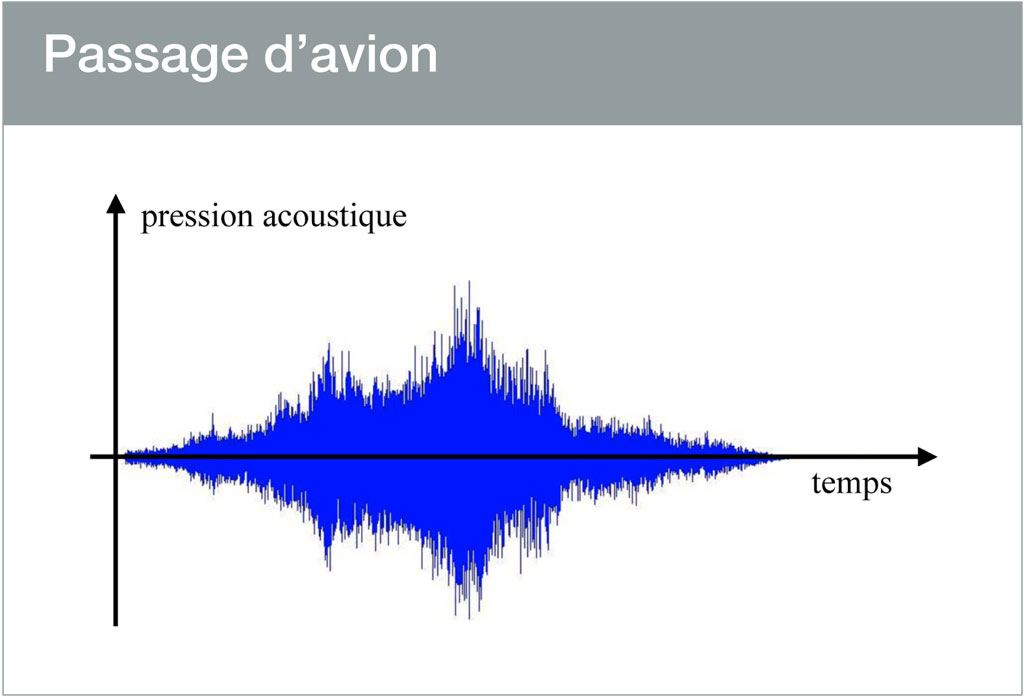 Passage d’avion

pression acoustique

temps